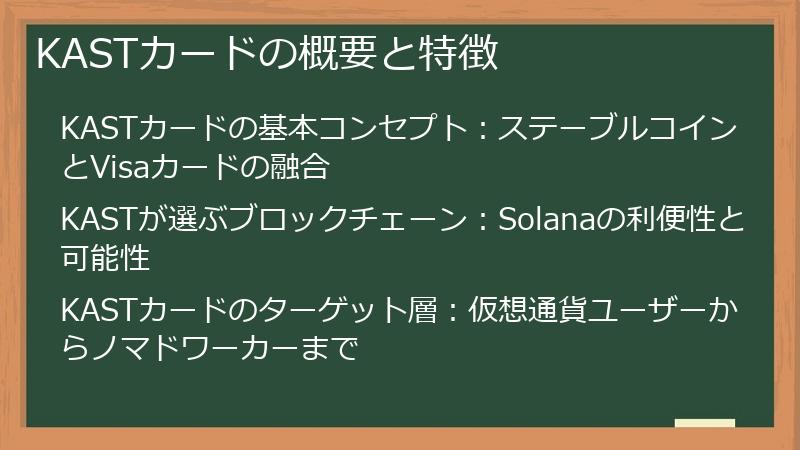 KASTカードの概要と特徴

KASTカードの基本コンセプト：ステーブルコインとVisaカードの融合

KASTが選ぶブロックチェーン：Solanaの利便性と可能性

KASTカードのターゲット層：仮想通貨ユーザーからノマドワーカーまで